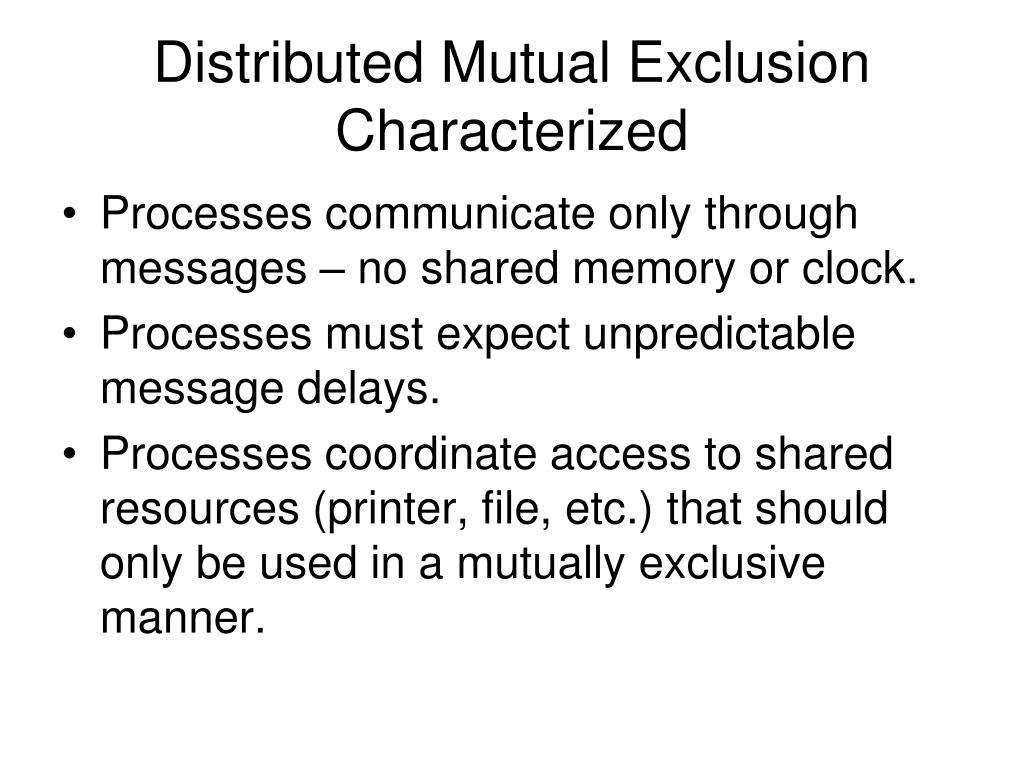 Distributed Mutual Exclusion Characterized

• Processes communicate only through messages – no shared memory or clock.
• Processes must expect unpredictable message delays.
• Processes coordinate access to shared resources (printer, file, etc.) that should only be used in a mutually exclusive manner.